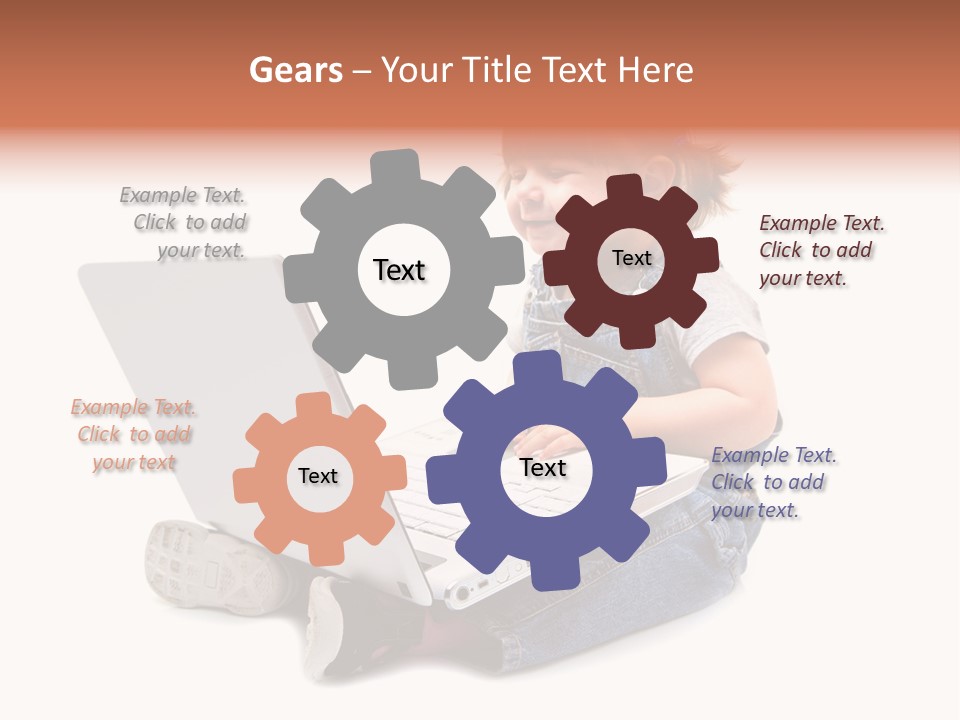 Gears – Your Title Text Here

Example Text. Click to add your text.

Text

Text

Example Text. Click to add your text.

Example Text. Click to add your text

Text

Text

Example Text. Click to add your text.